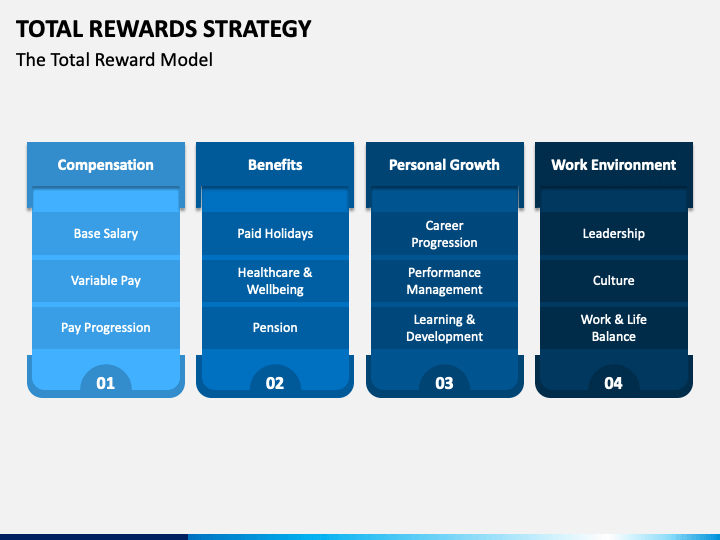 TOTAL REWARDS STRATEGY

The Total Reward Model

Compensation

Base Salary

Variable Pay

Pay Progression

01

Benefits

Paid Holidays

Healthcare & Wellbeing

Pension

02

Personal Growth

Career Progression

Performance Management

Learning & Development

03

Work Environment

Leadership

Culture

Work & Life Balance

04